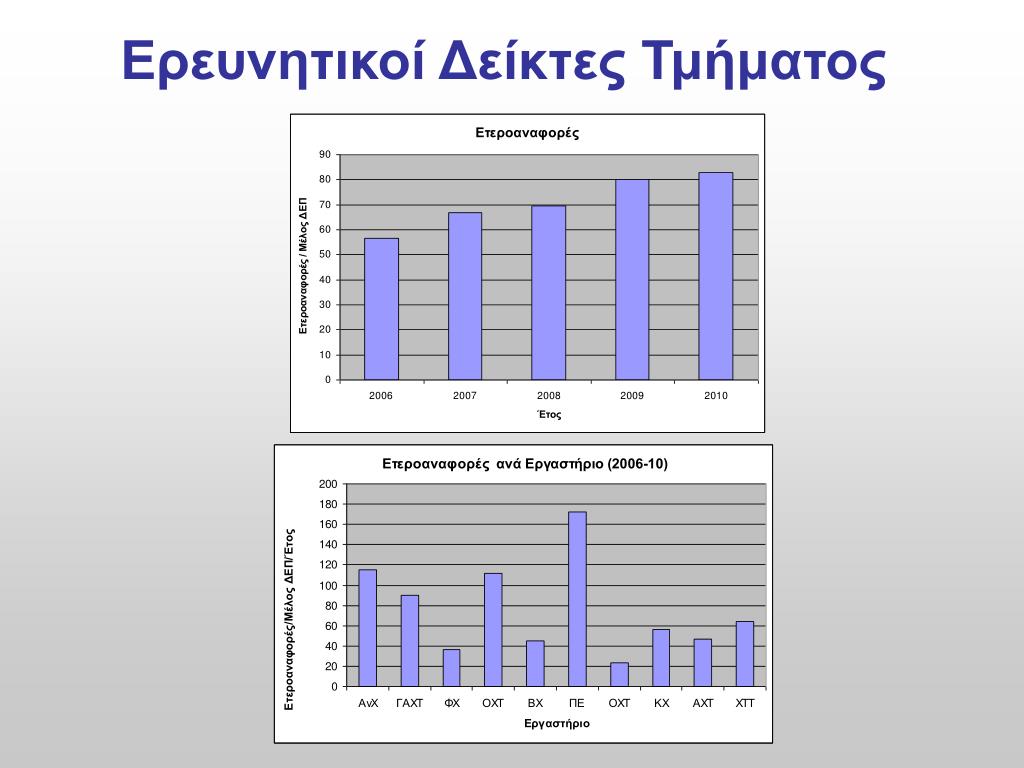 Ερευνητικοί Δείκτες Τμήματος

Ετεροαναφορές

Ετεροαναφορές / Μέλος ΔΕΠ

90
80
70
60
50
40
30
20
10
0

2006 2007 2008 2009 2010

Έτος

Ετεροαναφορές ανά Εργαστήριο (2006-10)

Ετεροαναφορές/Μέλος ΔΕΠ/Έτος

200
180
160
140
120
100
80
60
40
20
0

ΑνΧ ΓΑΧΤ ΦΧ ΟΧΤ ΒΧ ΠΕ ΟΧΤ ΚΧ ΑΧΤ ΧΤΤ

Εργαστήριο